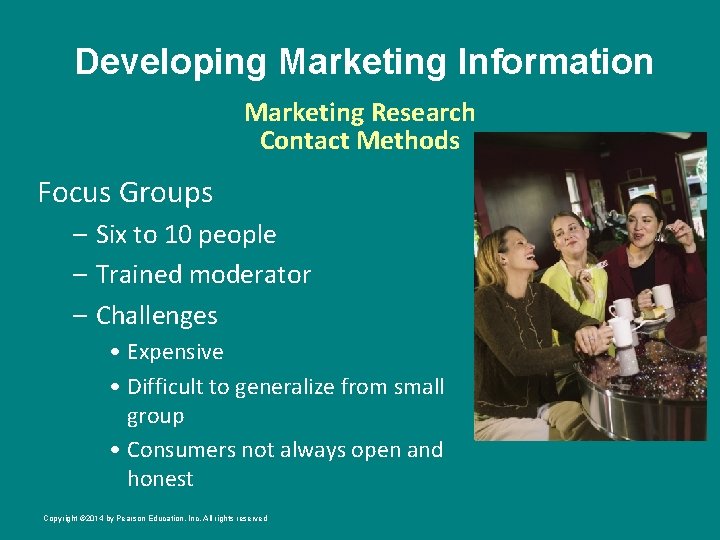 Developing Marketing Information

Marketing Research
Contact Methods

Focus Groups

– Six to 10 people
– Trained moderator
– Challenges
  • Expensive
  • Difficult to generalize from small group
  • Consumers not always open and honest

Copyright ©2014 by Pearson Education, Inc. All rights reserved